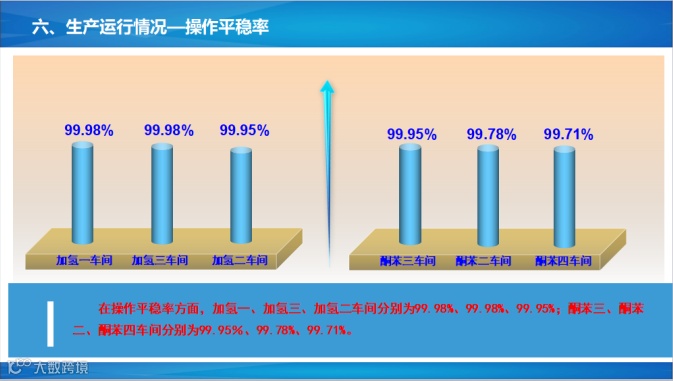 六、生产运行情况—操作平稳率

99.98%
99.98%
99.95%

加氢一车间
加氢三车间
加氢二车间

99.95%
99.78%
99.71%

酮苯三车间
酮苯二车间
酮苯四车间

在操作平稳率方面，加氢一、加氢三、加氢二车间分别为99.98%、99.98%、99.95%；酮苯三、酮苯二、酮苯四车间分别为99.95%、99.78%、99.71%。

大数跨境